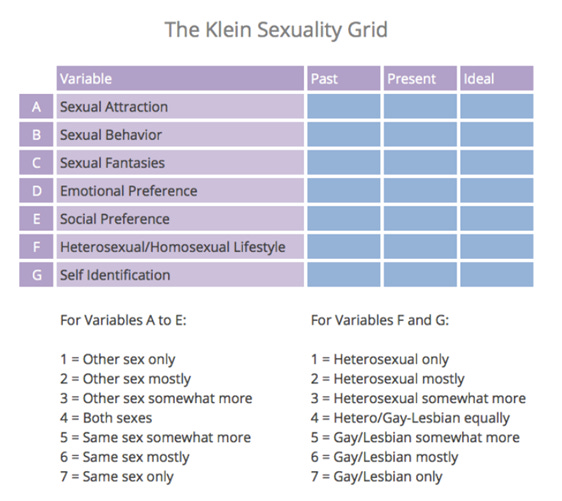 The Klein Sexuality Grid

| | Variable | Past | Present | Ideal |
|---|---|---|---|---|
| A | Sexual Attraction | | | |
| B | Sexual Behavior | | | |
| C | Sexual Fantasies | | | |
| D | Emotional Preference | | | |
| E | Social Preference | | | |
| F | Heterosexual/Homosexual Lifestyle | | | |
| G | Self Identification | | | |

For Variables A to E:

1 = Other sex only
2 = Other sex mostly
3 = Other sex somewhat more
4 = Both sexes
5 = Same sex somewhat more
6 = Same sex mostly
7 = Same sex only

For Variables F and G:

1 = Heterosexual only
2 = Heterosexual mostly
3 = Heterosexual somewhat more
4 = Hetero/Gay-Lesbian equally
5 = Gay/Lesbian somewhat more
6 = Gay/Lesbian mostly
7 = Gay/Lesbian only